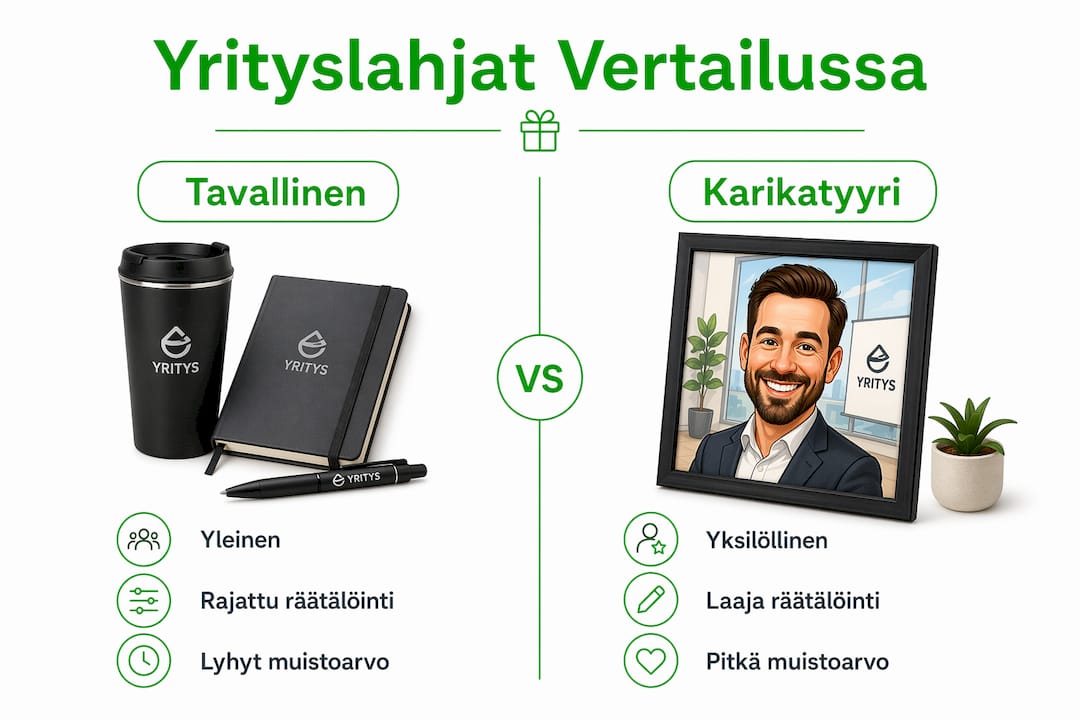 Yrityslahjat Vertailussa

Tavallinen

YRITYS

YRITYS

YRITYS

Yleinen

Rajattu räätälöinti

Lyhyt muistoarvo

VS

Karikatyyri

YRITYS

Yksilöllinen

Laaja räätälöinti

Pitkä muistoarvo